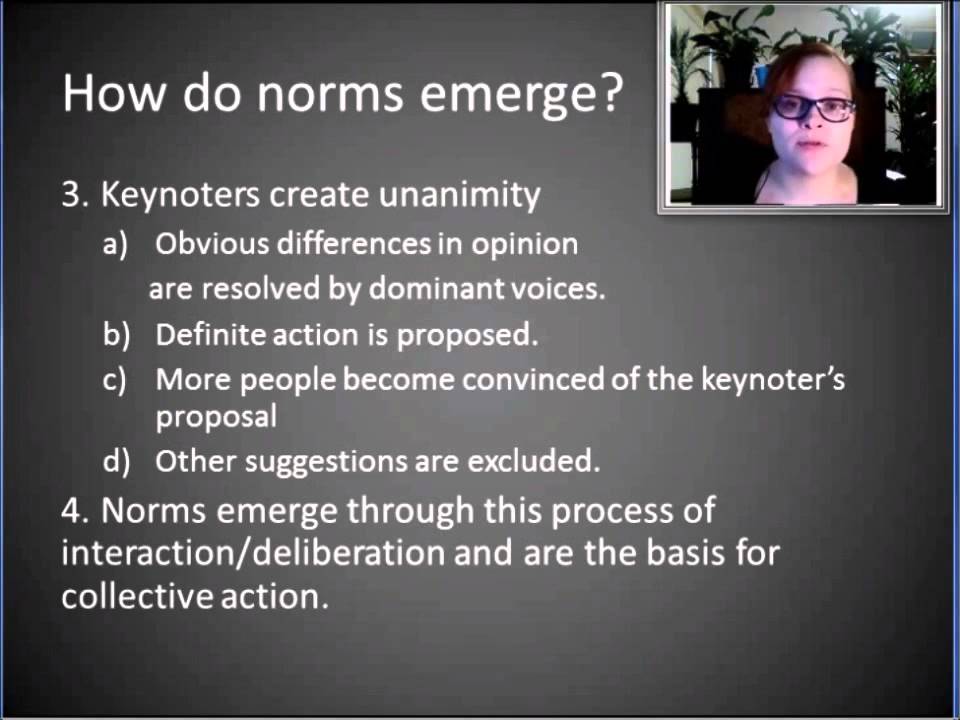 How do norms emerge?

3. Keynoters create unanimity

a) Obvious differences in opinion are resolved by dominant voices.

b) Definite action is proposed.

c) More people become convinced of the keynoter's proposal

d) Other suggestions are excluded.

4. Norms emerge through this process of interaction/deliberation and are the basis for collective action.